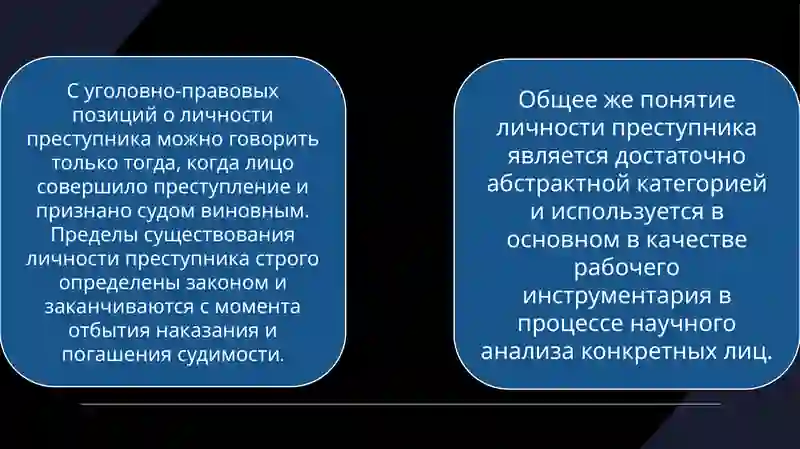 С уголовно-правовых позиций о личности преступника можно говорить только тогда, когда лицо совершило преступление и признано судом виновным. Пределы существования личности преступника строго определены законом и заканчиваются с момента отбытия наказания и погашения судимости.

Общее же понятие личности преступника является достаточно абстрактной категорией и используется в основном в качестве рабочего инструментария в процессе научного анализа конкретных лиц.